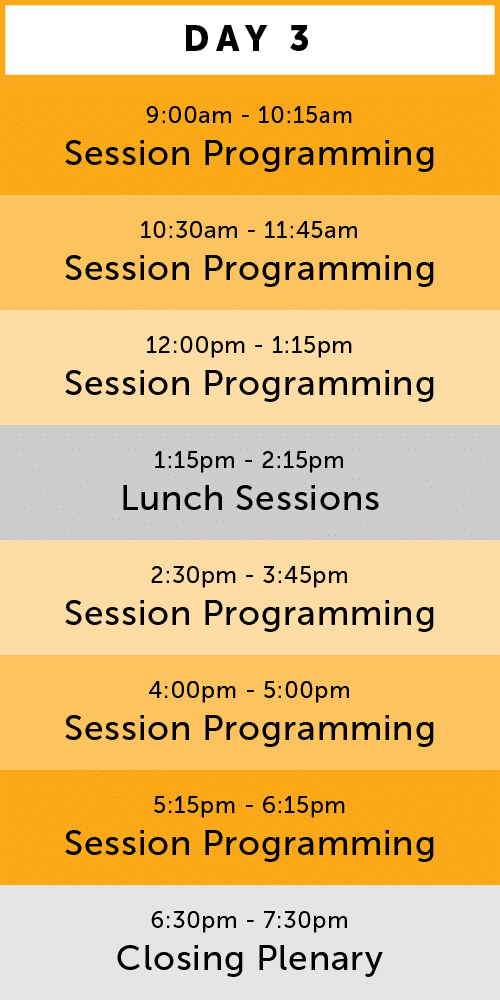 DAY 3

9:00am - 10:15am
Session Programming

10:30am - 11:45am
Session Programming

12:00pm - 1:15pm
Session Programming

1:15pm - 2:15pm
Lunch Sessions

2:30pm - 3:45pm
Session Programming

4:00pm - 5:00pm
Session Programming

5:15pm - 6:15pm
Session Programming

6:30pm - 7:30pm
Closing Plenary